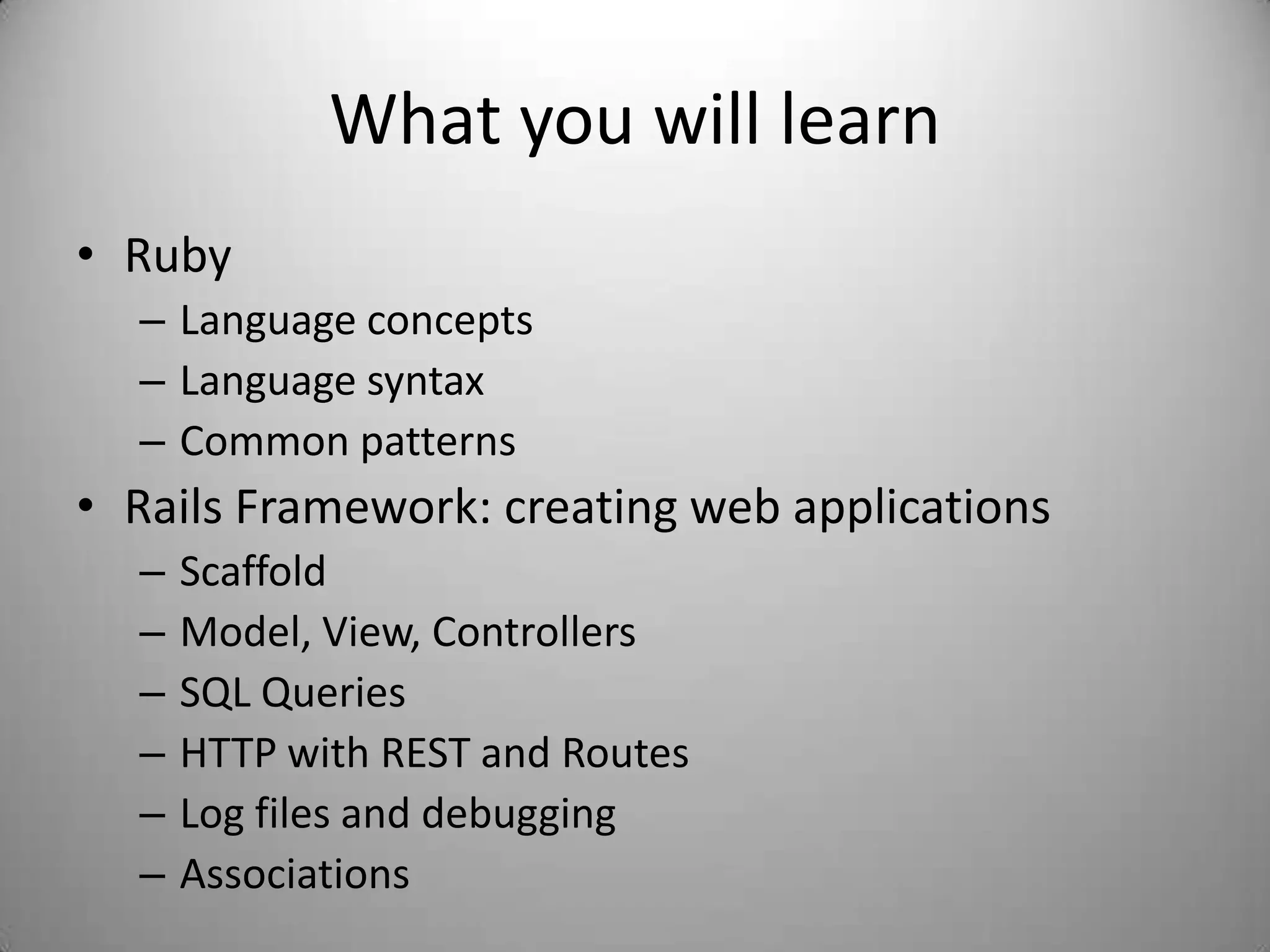 What you will learn

• Ruby
  – Language concepts
  – Language syntax
  – Common patterns
• Rails Framework: creating web applications
  – Scaffold
  – Model, View, Controllers
  – SQL Queries
  – HTTP with REST and Routes
  – Log files and debugging
  – Associations